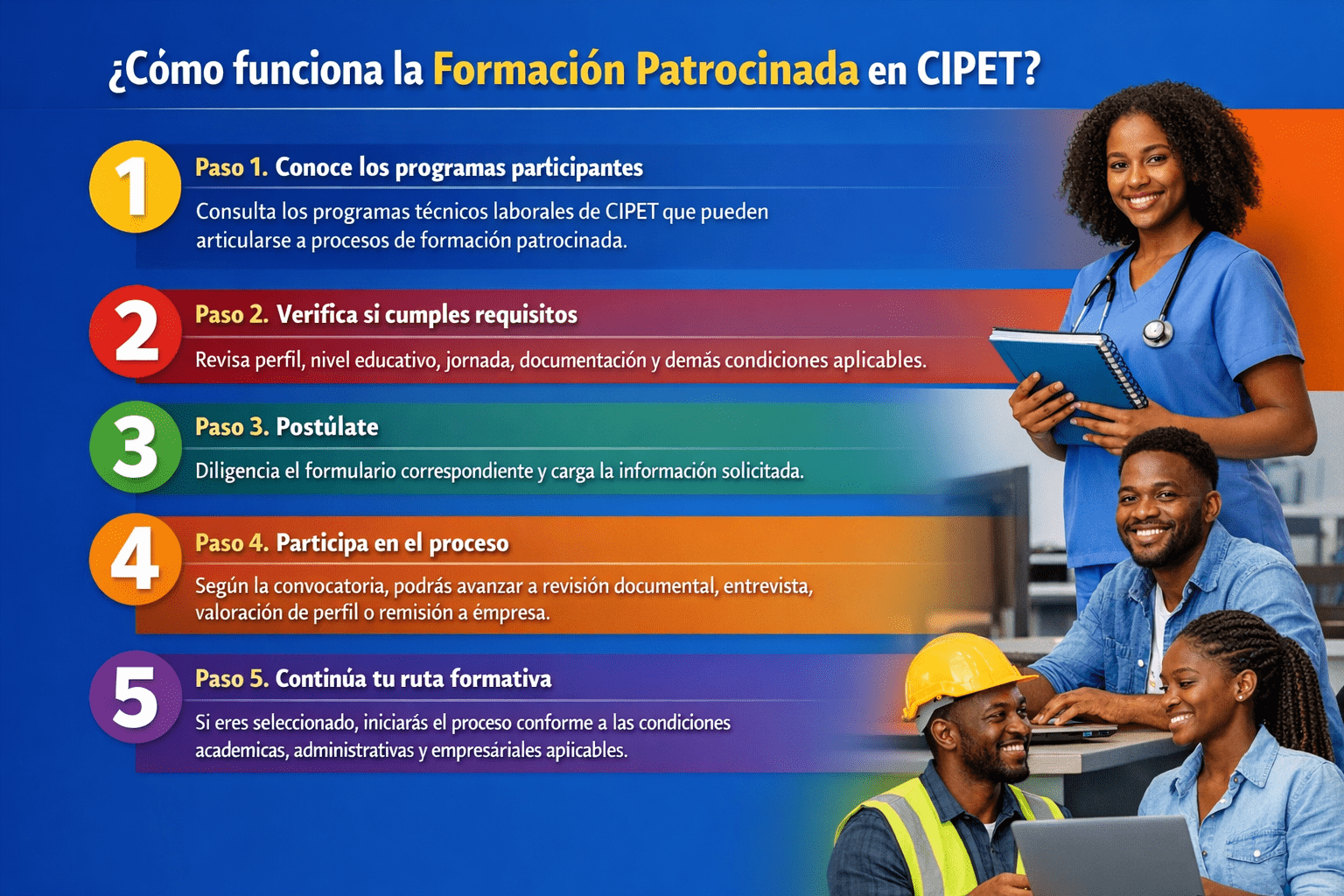 ¿Cómo funciona la Formación Patrocinada en CIPET?

1

Paso 1. Conoce los programas participantes

Consulta los programas técnicos laborales de CIPET que pueden articularse a procesos de formación patrocinada.

2

Paso 2. Verifica si cumples requisitos

Revisa perfil, nivel educativo, jornada, documentación y demás condiciones aplicables.

3

Paso 3. Postúlate

Diligencia el formulario correspondiente y carga la información solicitada.

4

Paso 4. Participa en el proceso

Según la convocatoria, podrás avanzar a revisión documental, entrevista, valoración de perfil o remisión a émpresa.

5

Paso 5. Continúa tu ruta formativa

Si eres seleccionado, iniciarás el proceso conforme a las condiciones academicas, administrativas y empresáriales apiicables.